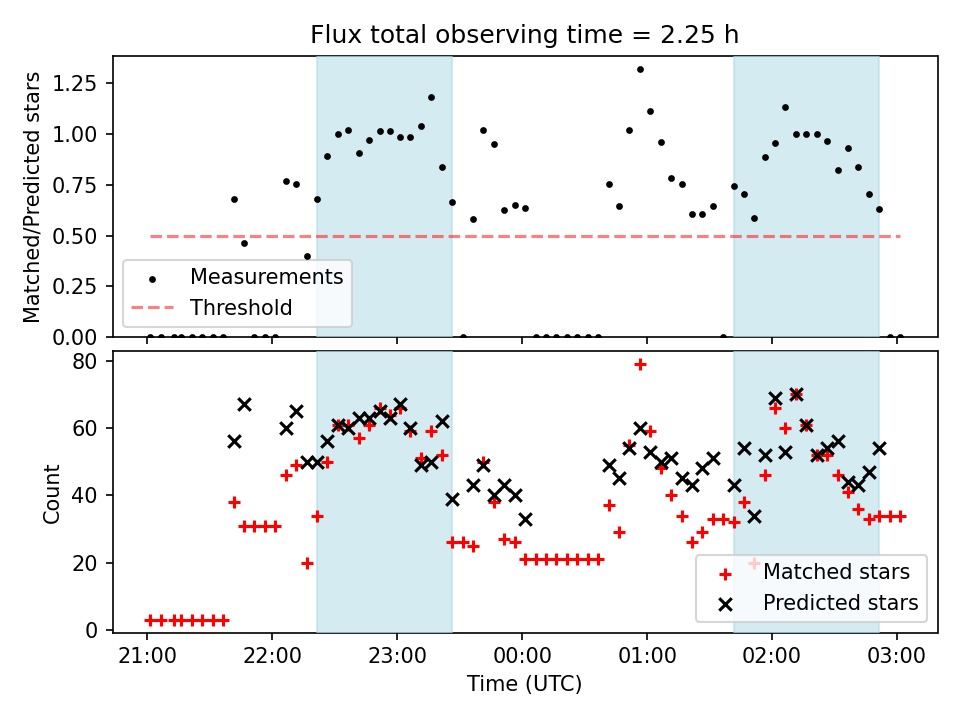 Flux total observing time = 2.25 h

Matched/Predicted stars

1.25
1.00
0.75
0.50
0.25
0.00

Measurements
Threshold

Count

80
60
40
20
0

Matched stars
Predicted stars

21:00
22:00
23:00
00:00
01:00
02:00
03:00

Time (UTC)